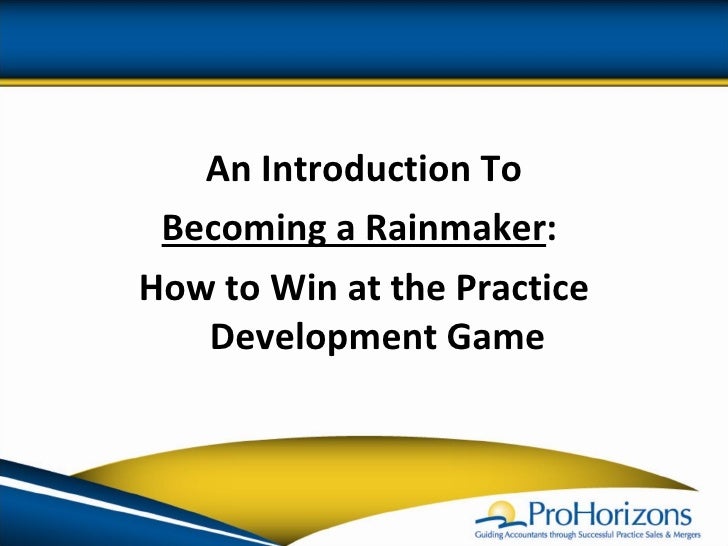 An Introduction To

Becoming a Rainmaker:

How to Win at the Practice Development Game

ProHorizons
Guiding Accountants through Successful Practice Sales & Mergers